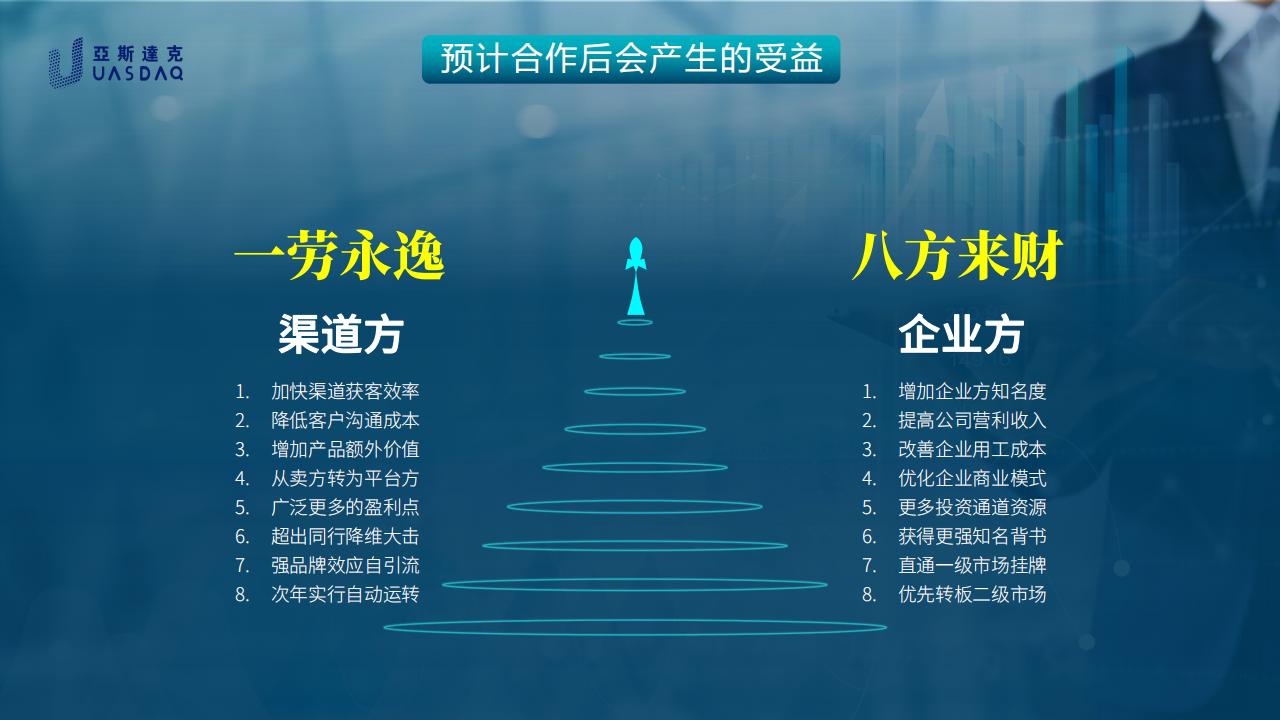 亞斯達克
UASDAQ

预计合作后会产生的受益

一劳永逸

渠道方

1. 加快渠道获客效率
2. 降低客户沟通成本
3. 增加产品额外价值
4. 从卖方转为平台方
5. 广泛更多的盈利点
6. 超出同行降维大击
7. 强品牌效应自引流
8. 次年实行自动运转

八方来财

企业方

1. 增加企业方知名度
2. 提高公司营利收入
3. 改善企业用工成本
4. 优化企业商业模式
5. 更多投资通道资源
6. 获得更强知名背书
7. 直通一级市场挂牌
8. 优先转板二级市场